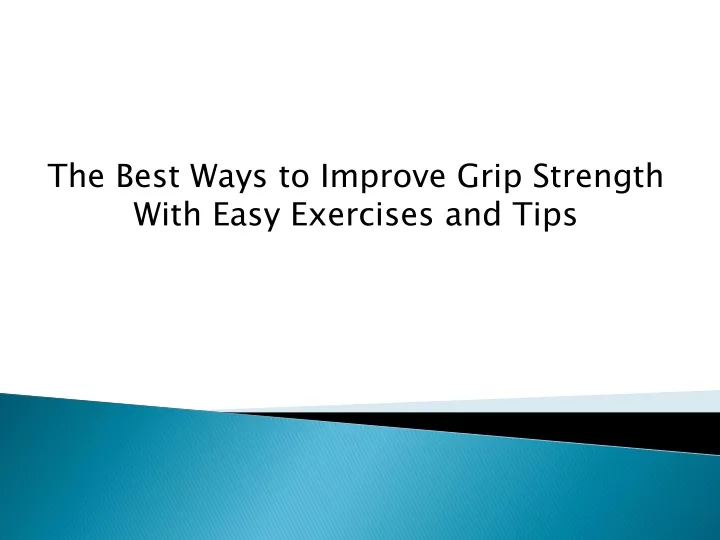 The Best Ways to Improve Grip Strength With Easy Exercises and Tips